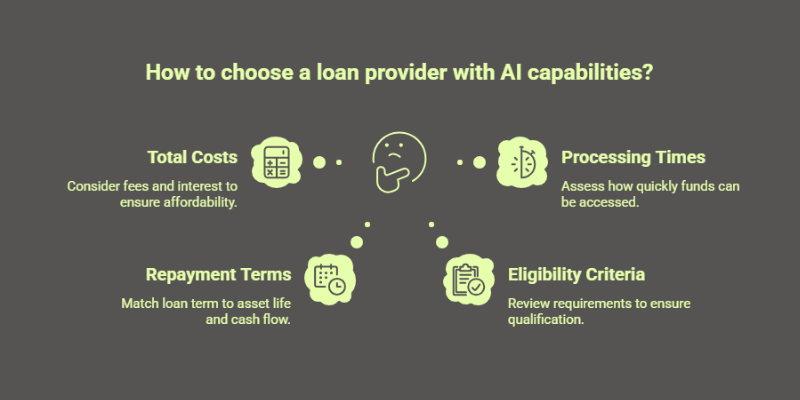 How to choose a loan provider with AI capabilities?

Total Costs

Consider fees and interest to ensure affordability.

Processing Times

Assess how quickly funds can be accessed.

Repayment Terms

Match loan term to asset life and cash flow.

Eligibility Criteria

Review requirements to ensure qualification.